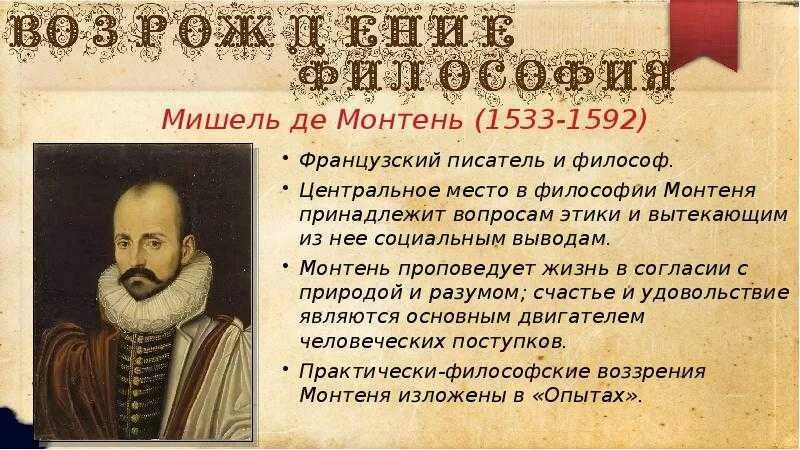 ВОЗРОЖДЕНИЕ ФИЛОСОФИЯ

Мишель де Монтень (1533-1592)

• Французский писатель и философ.

• Центральное место в философии Монтеня принадлежит вопросам этики и вытекающим из нее социальным выводам.

• Монтень проповедует жизнь в согласии с природой и разумом; счастье и удовольствие являются основным двигателем человеческих поступков.

• Практически-философские воззрения Монтеня изложены в «Опытах».